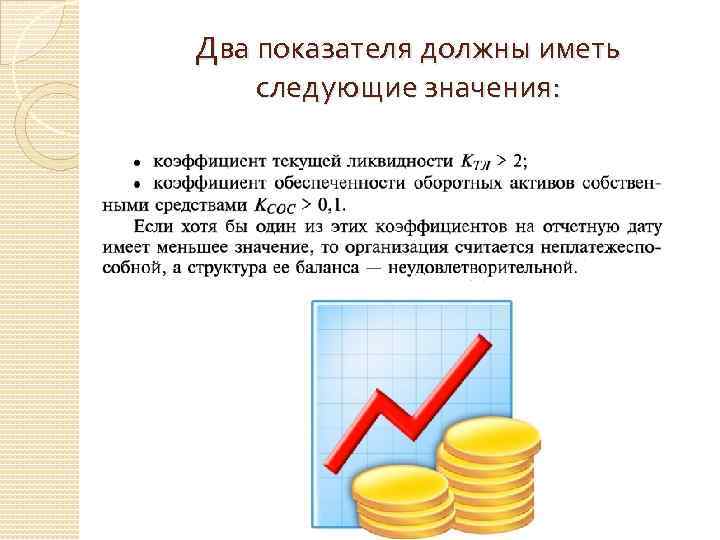 Два показателя должны иметь следующие значения:

• коэффициент текущей ликвидности $K_{ТЛ} > 2$;
• коэффициент обеспеченности оборотных активов собственными средствами $K_{СОС} > 0,1$.

Если хотя бы один из этих коэффициентов на отчетную дату имеет меньшее значение, то организация считается неплатежеспособной, а структура ее баланса — неудовлетворительной.